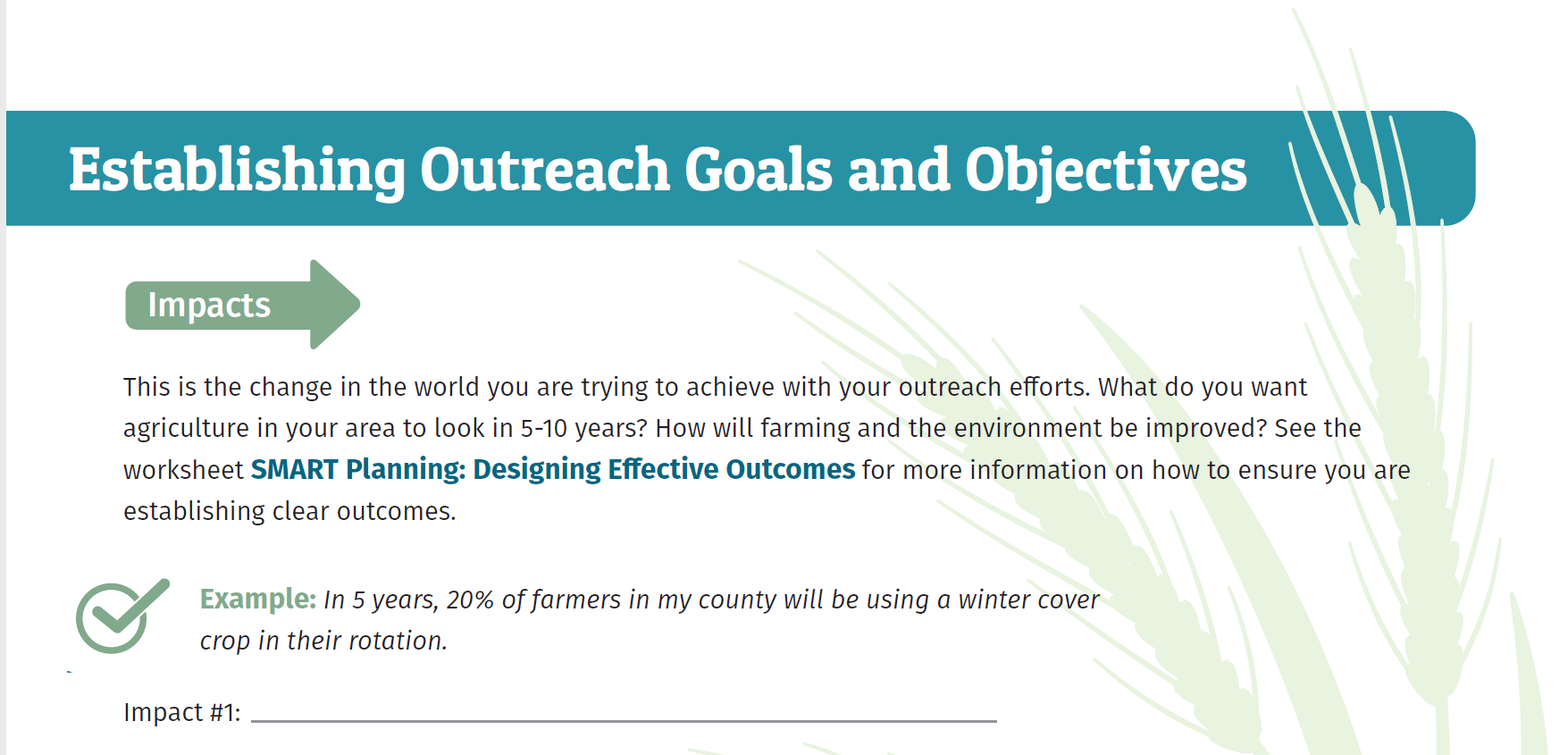 Establishing Outreach Goals and Objectives

Impacts

This is the change in the world you are trying to achieve with your outreach efforts. What do you want agriculture in your area to look in 5-10 years? How will farming and the environment be improved? See the worksheet SMART Planning: Designing Effective Outcomes for more information on how to ensure you are establishing clear outcomes.

Example: In 5 years, 20% of farmers in my county will be using a winter cover crop in their rotation.

Impact #1: